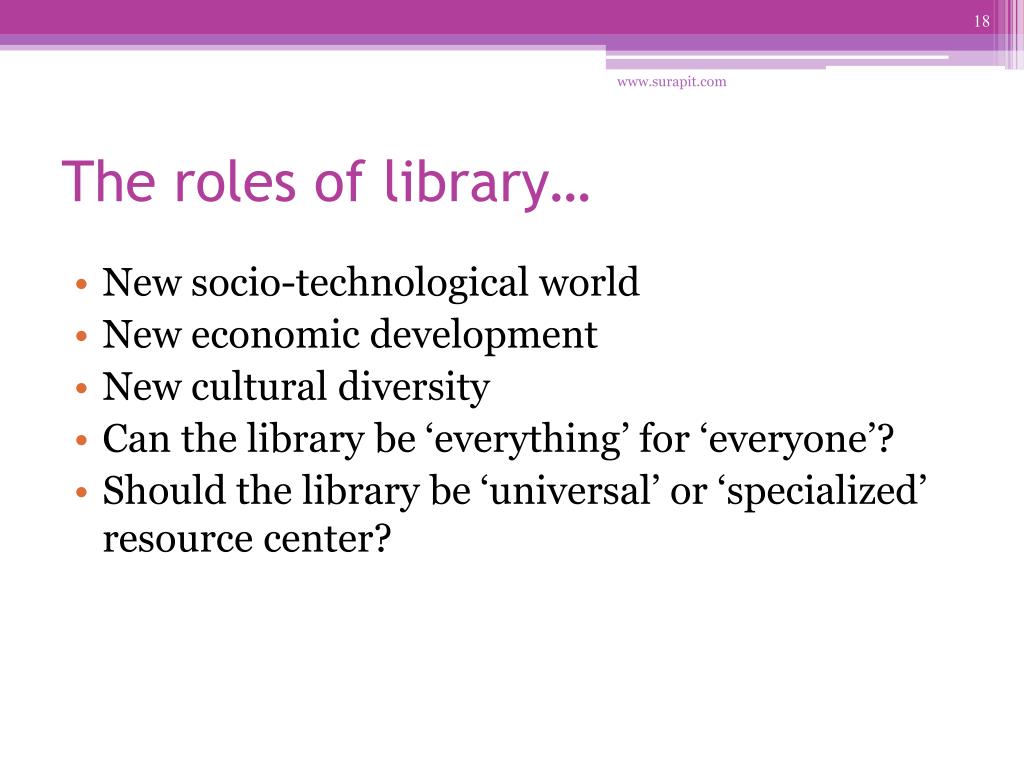 18

www.surapit.com

The roles of library…

• New socio-technological world
• New economic development
• New cultural diversity
• Can the library be ‘everything’ for ‘everyone’?
• Should the library be ‘universal’ or ‘specialized’ resource center?